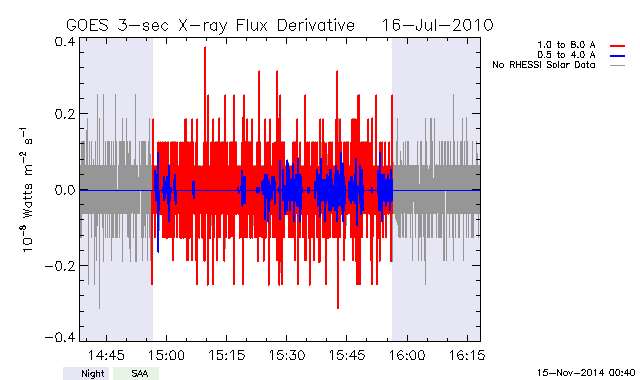 GOES 3-sec X-ray Flux Derivative 16-Jul-2010

1.0 to 8.0 A
0.5 to 4.0 A
No RHESSI Solar Data

$10^{-8}$ Watts $m^{-2}$ $s^{-1}$

0.4
0.2
0.0
−0.2
−0.4

14:45
15:00
15:15
15:30
15:45
16:00
16:15

Night
SAA

15-Nov-2014 00:40